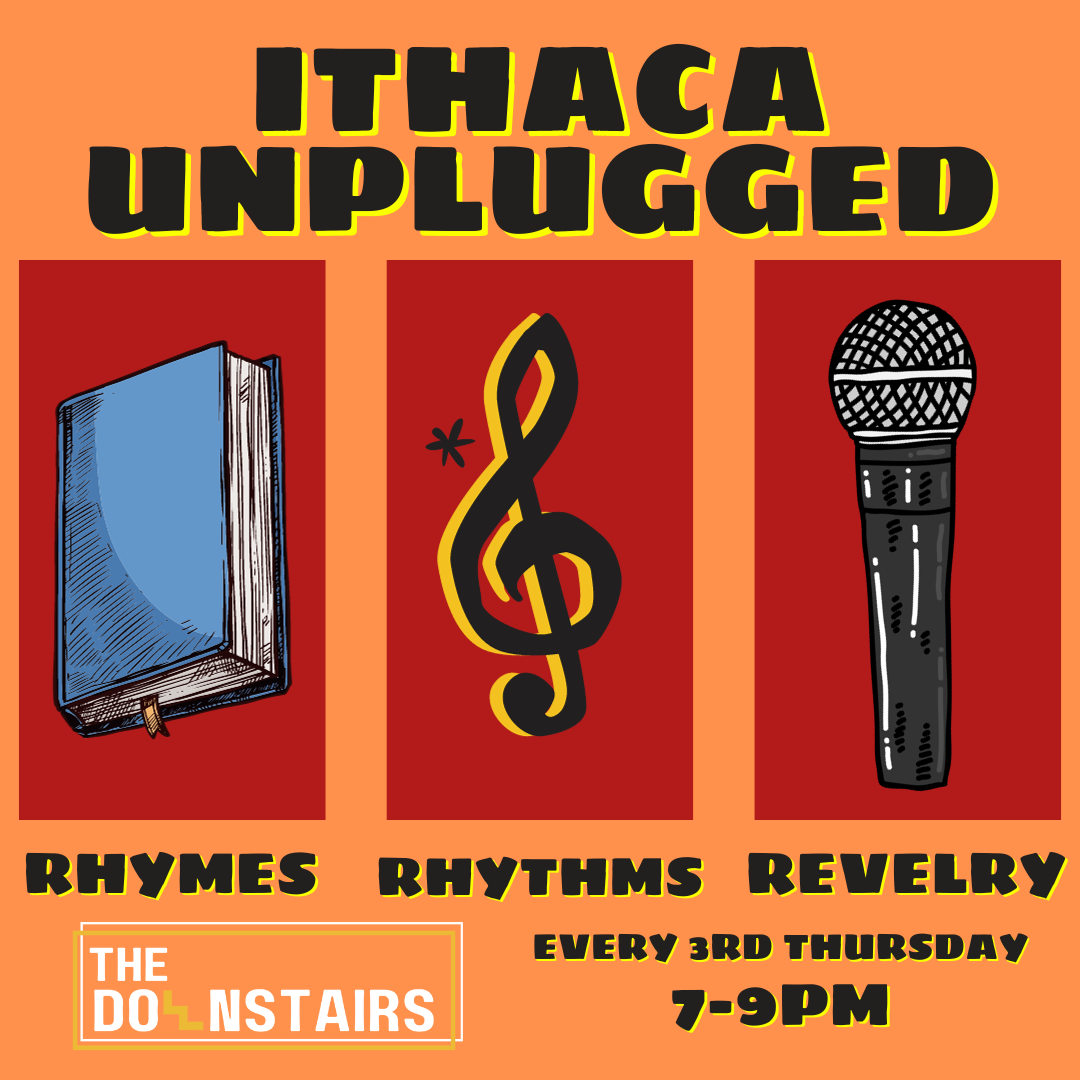 ITHACA UNPLUGGED

RHYMES RHYTHMS REVELRY

THE DOWNSTAIRS

EVERY 3RD THURSDAY
7-9PM